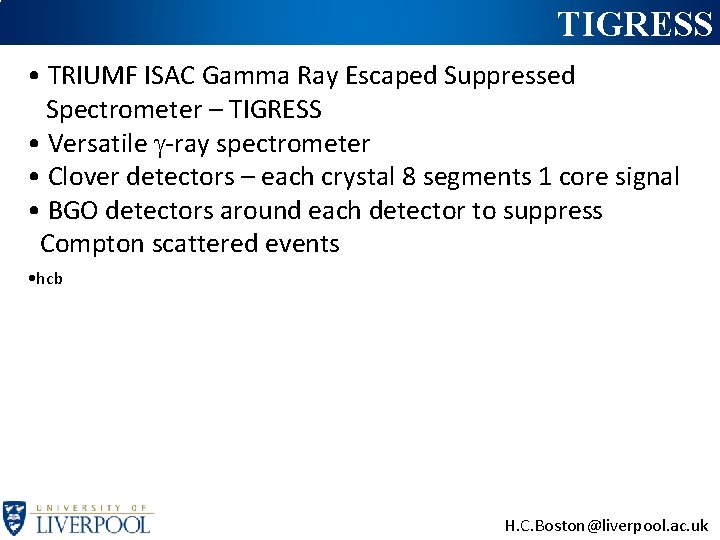 TIGRESS

• TRIUMF ISAC Gamma Ray Escaped Suppressed Spectrometer – TIGRESS
• Versatile $\gamma$-ray spectrometer
• Clover detectors – each crystal 8 segments 1 core signal
• BGO detectors around each detector to suppress Compton scattered events

•hcb

UNIVERSITY OF LIVERPOOL

H.C.Boston@liverpool.ac.uk